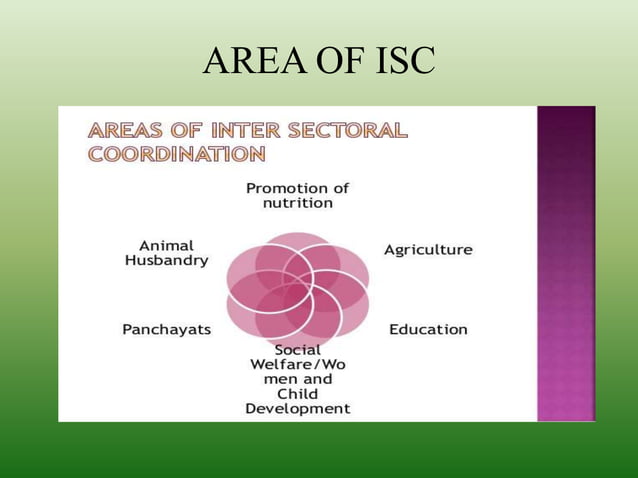 AREA OF ISC

AREAS OF INTER SECTORAL COORDINATION

Promotion of nutrition

Agriculture

Education

Social Welfare/Women and Child Development

Panchayats

Animal Husbandry